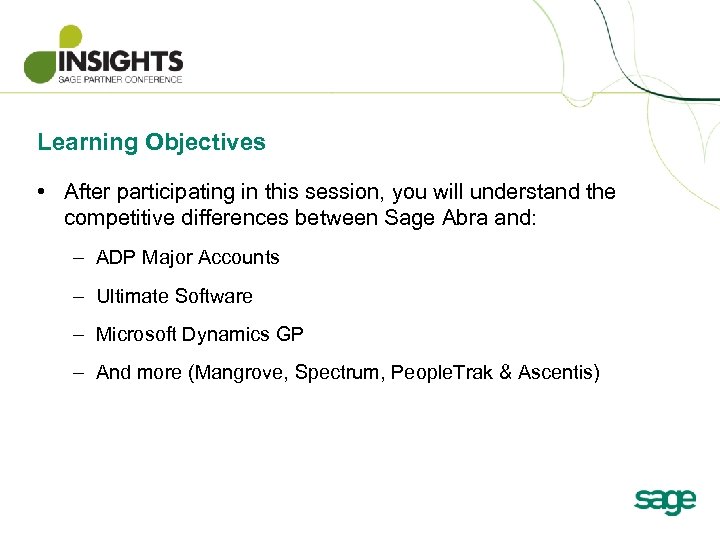 INSIGHTS
SAGE PARTNER CONFERENCE

Learning Objectives

• After participating in this session, you will understand the competitive differences between Sage Abra and:

– ADP Major Accounts

– Ultimate Software

– Microsoft Dynamics GP

– And more (Mangrove, Spectrum, PeopleTrak & Ascentis)

sage